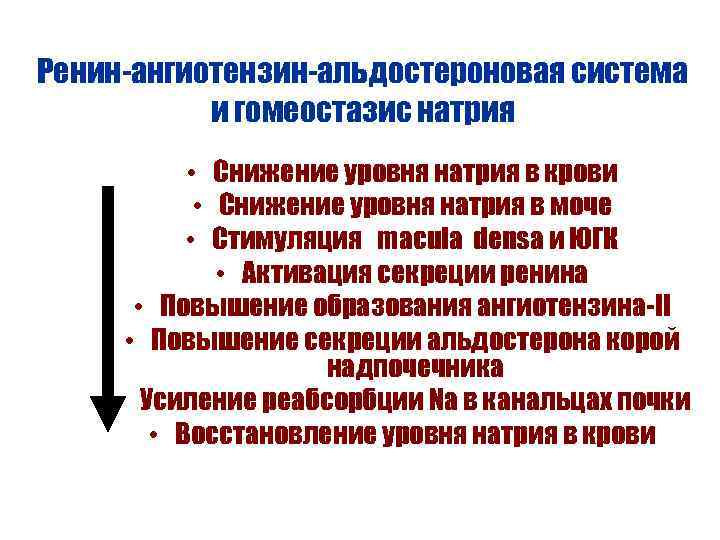 Ренин-ангиотензин-альдостероновая система и гомеостазис натрия

• Снижение уровня натрия в крови
• Снижение уровня натрия в моче
• Стимуляция macula densa и ЮГК
• Активация секреции ренина
• Повышение образования ангиотензина-II
• Повышение секреции альдостерона корой надпочечника
Усиление реабсорбции Na в канальцах почки
• Восстановление уровня натрия в крови